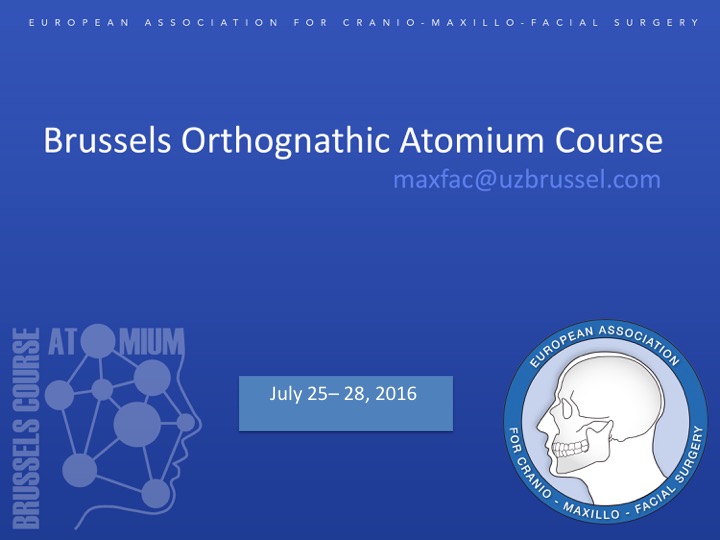 EUROPEAN ASSOCIATION FOR CRANIO-MAXILLO-FACIAL SURGERY

Brussels Orthognathic Atomium Course

maxfac@uzbrussel.com

BRUSSELS COURSE ATOMIUM

July 25– 28, 2016

EUROPEAN ASSOCIATION FOR CRANIO - MAXILLO - FACIAL SURGERY